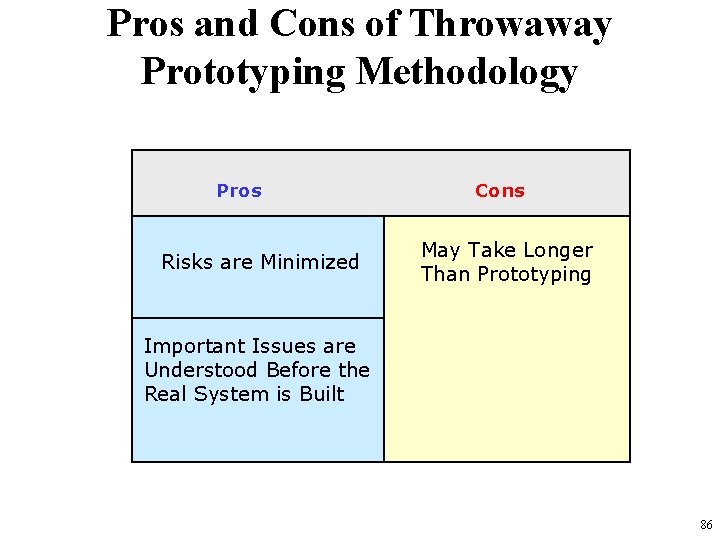 Pros and Cons of Throwaway Prototyping Methodology

| Pros | Cons |
|---|---|
| Risks are Minimized | May Take Longer Than Prototyping |
| Important Issues are Understood Before the Real System is Built | |

86